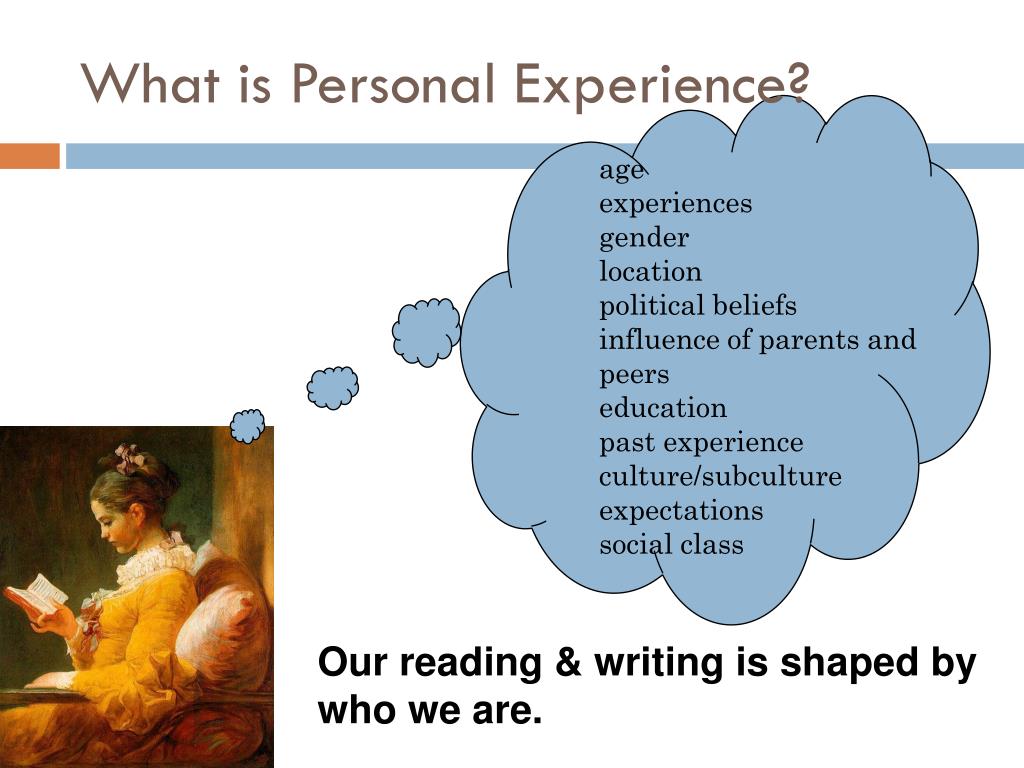 What is Personal Experience?

age
experiences
gender
location
political beliefs
influence of parents and peers
education
past experience
culture/subculture
expectations
social class

Our reading & writing is shaped by who we are.